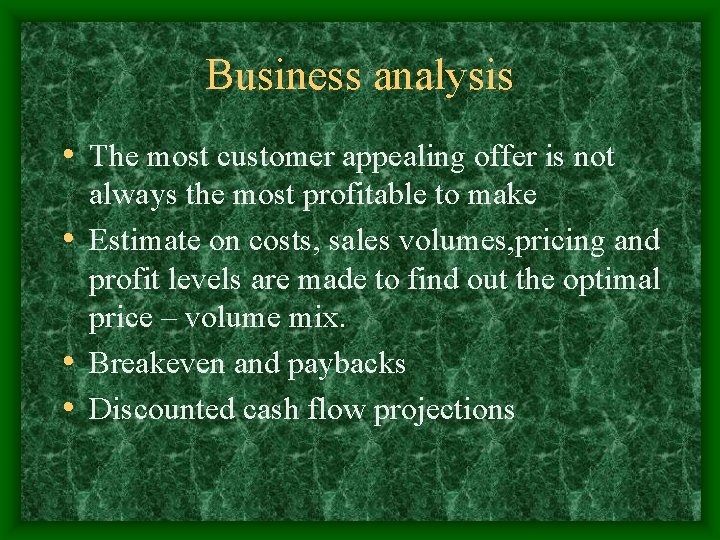 Business analysis

• The most customer appealing offer is not always the most profitable to make
• Estimate on costs, sales volumes,pricing and profit levels are made to find out the optimal price – volume mix.
• Breakeven and paybacks
• Discounted cash flow projections